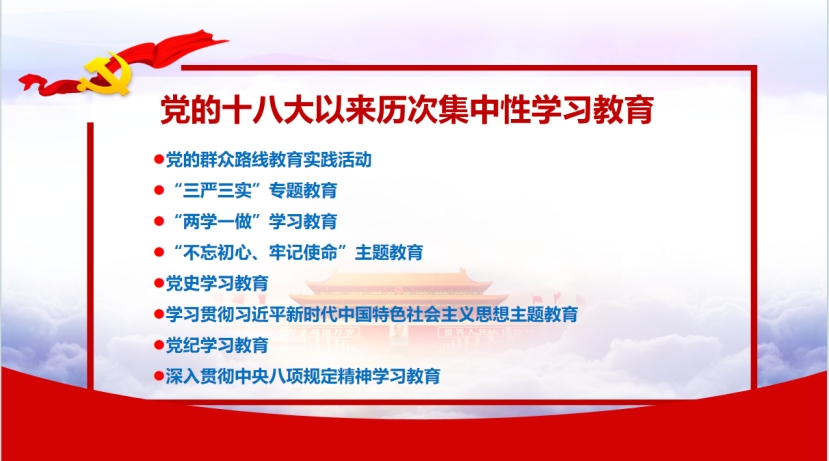 党的十八大以来历次集中性学习教育

●党的群众路线教育实践活动
●“三严三实”专题教育
●“两学一做”学习教育
●“不忘初心、牢记使命”主题教育
●党史学习教育
●学习贯彻习近平新时代中国特色社会主义思想主题教育
●党纪学习教育
●深入贯彻中央八项规定精神学习教育